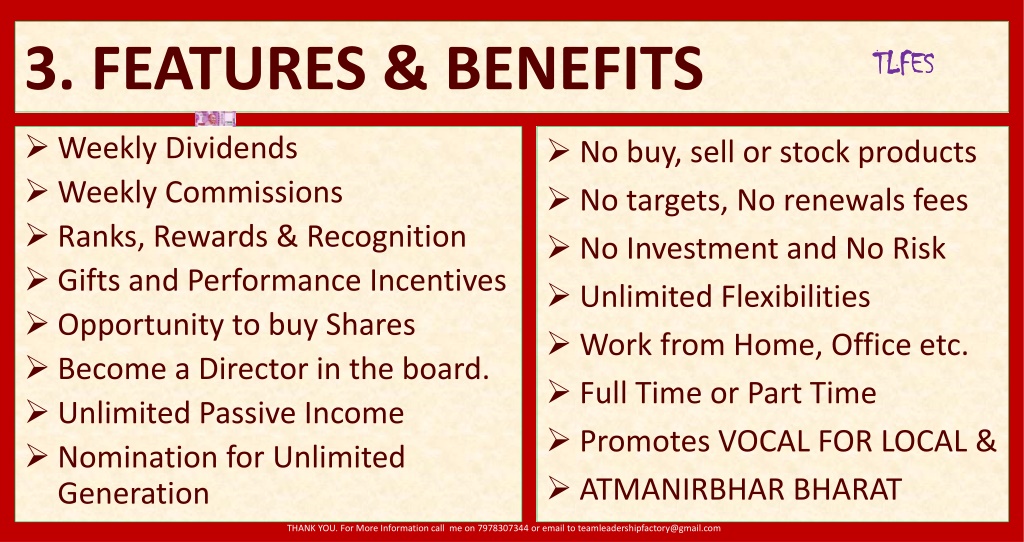 3. FEATURES & BENEFITS

TLFES

➢ Weekly Dividends
➢ Weekly Commissions
➢ Ranks, Rewards & Recognition
➢ Gifts and Performance Incentives
➢ Opportunity to buy Shares
➢ Become a Director in the board.
➢ Unlimited Passive Income
➢ Nomination for Unlimited Generation

➢ No buy, sell or stock products
➢ No targets, No renewals fees
➢ No Investment and No Risk
➢ Unlimited Flexibilities
➢ Work from Home, Office etc.
➢ Full Time or Part Time
➢ Promotes VOCAL FOR LOCAL &
➢ ATMANIRBHAR BHARAT

THANK YOU. For More Information call me on 7978307344 or email to teamleadershipfactory@gmail.com